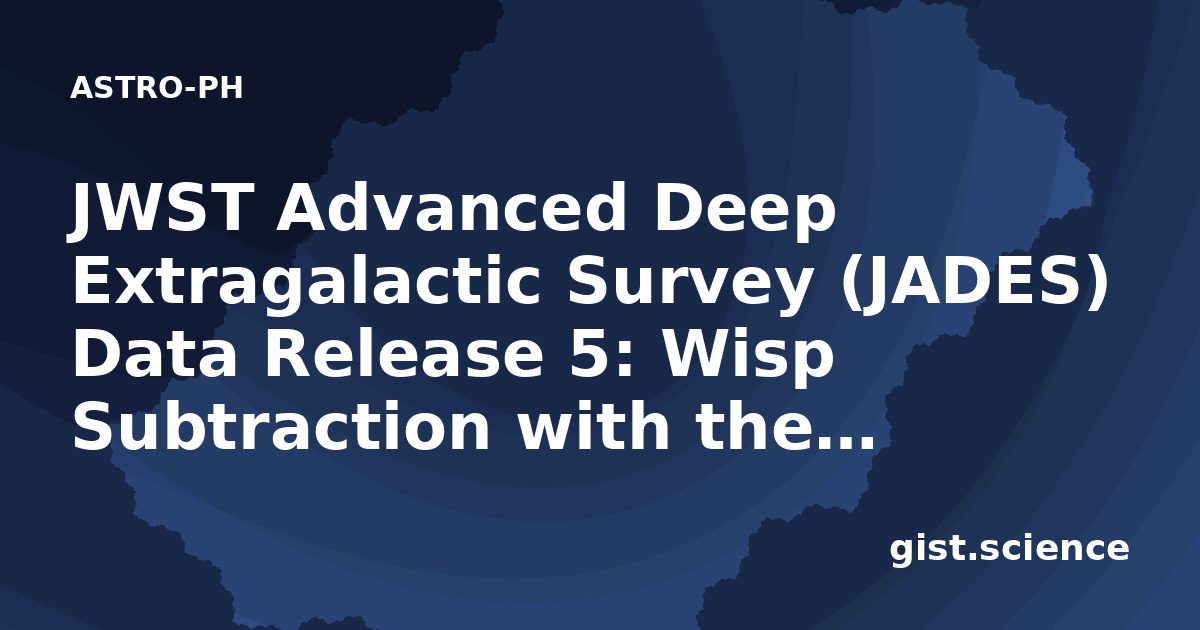 ASTRO-PH

JWST Advanced Deep Extragalactic Survey (JADES) Data Release 5: Wisp Subtraction with the...

gist.science